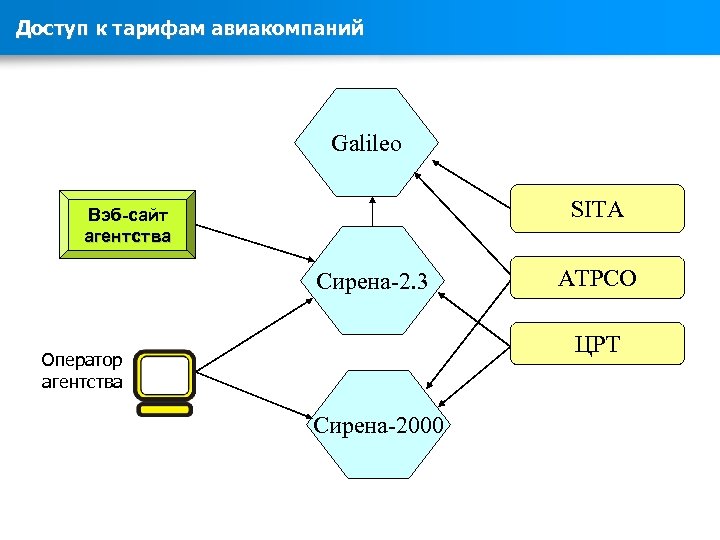 Доступ к тарифам авиакомпаний

Galileo

Вэб-сайт агентства

SITA

Сирена-2.3

ATPCO

ЦРТ

Оператор агентства

Сирена-2000